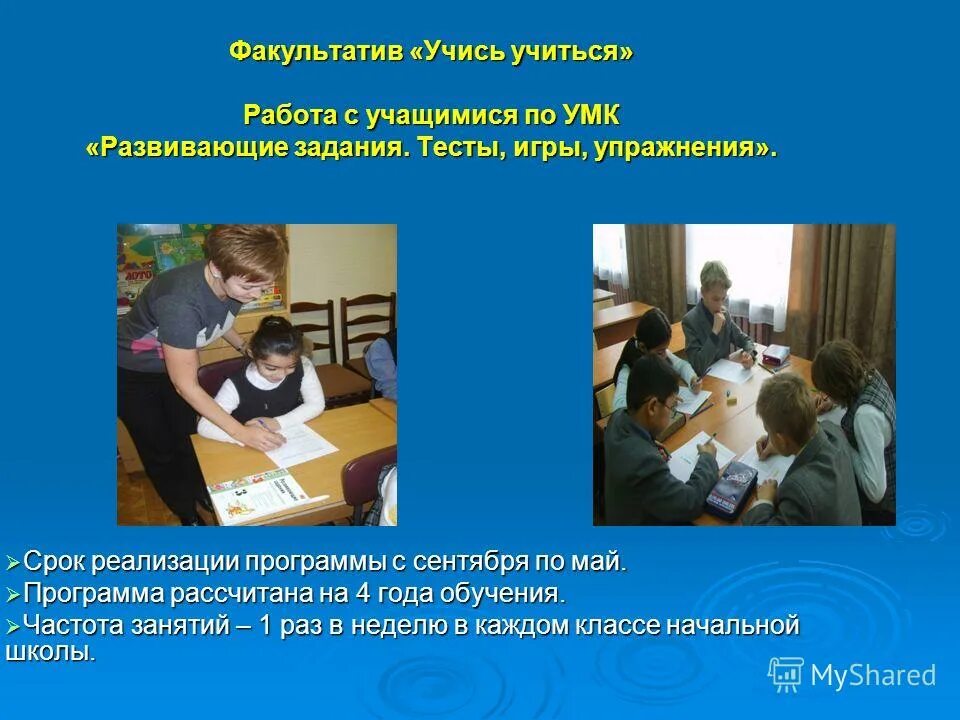 Факультатив «Учись учиться»

Работа с учащимися по УМК «Развивающие задания. Тесты, игры, упражнения».

➢Срок реализации программы с сентября по май.
➢Программа рассчитана на 4 года обучения.
➢Частота занятий – 1 раз в неделю в каждом классе начальной школы.

MyShared